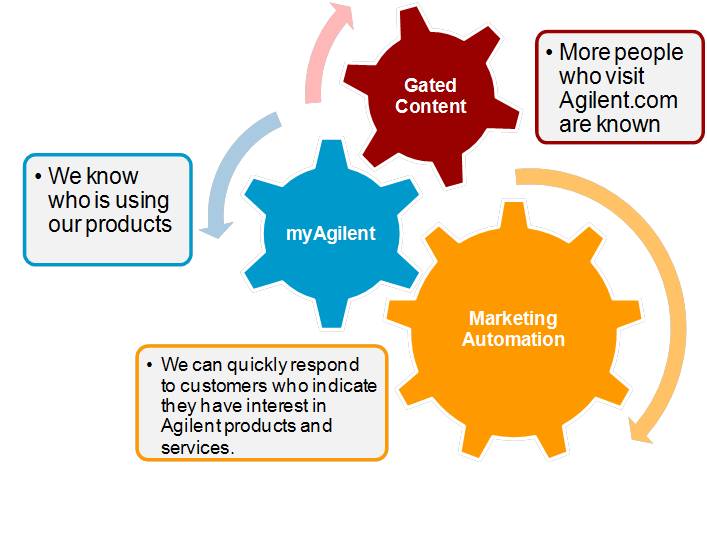 Gated Content

• More people who visit Agilent.com are known

• We know who is using our products

myAgilent

Marketing Automation

• We can quickly respond to customers who indicate they have interest in Agilent products and services.